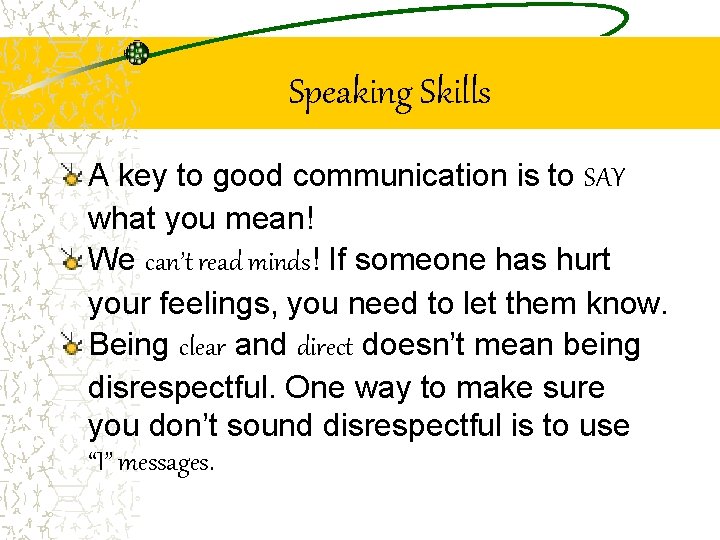 Speaking Skills

A key to good communication is to SAY what you mean!

We can't read minds! If someone has hurt your feelings, you need to let them know.

Being clear and direct doesn't mean being disrespectful. One way to make sure you don't sound disrespectful is to use "I" messages.